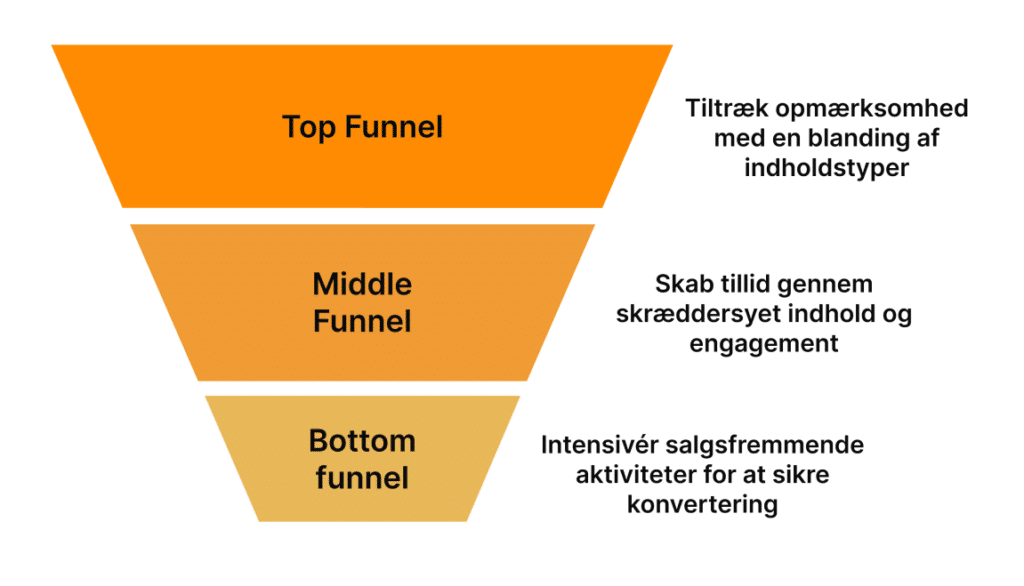 Top Funnel

Tiltræk opmærksomhed med en blanding af indholdstyper

Middle Funnel

Skab tillid gennem skræddersyet indhold og engagement

Bottom funnel

Intensivér salgsfremmende aktiviteter for at sikre konvertering